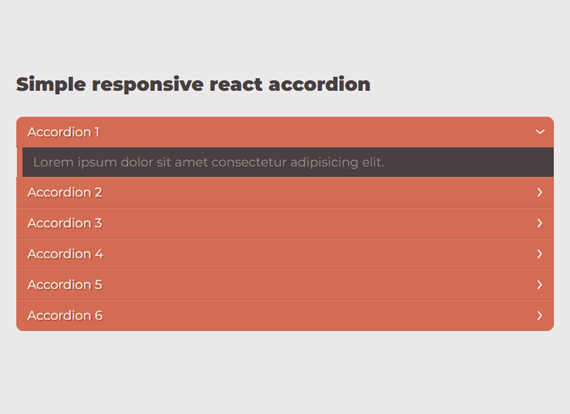 Simple responsive react accordion

Accordion 1

Lorem ipsum dolor sit amet consectetur adipisicing elit.

Accordion 2

Accordion 3

Accordion 4

Accordion 5

Accordion 6